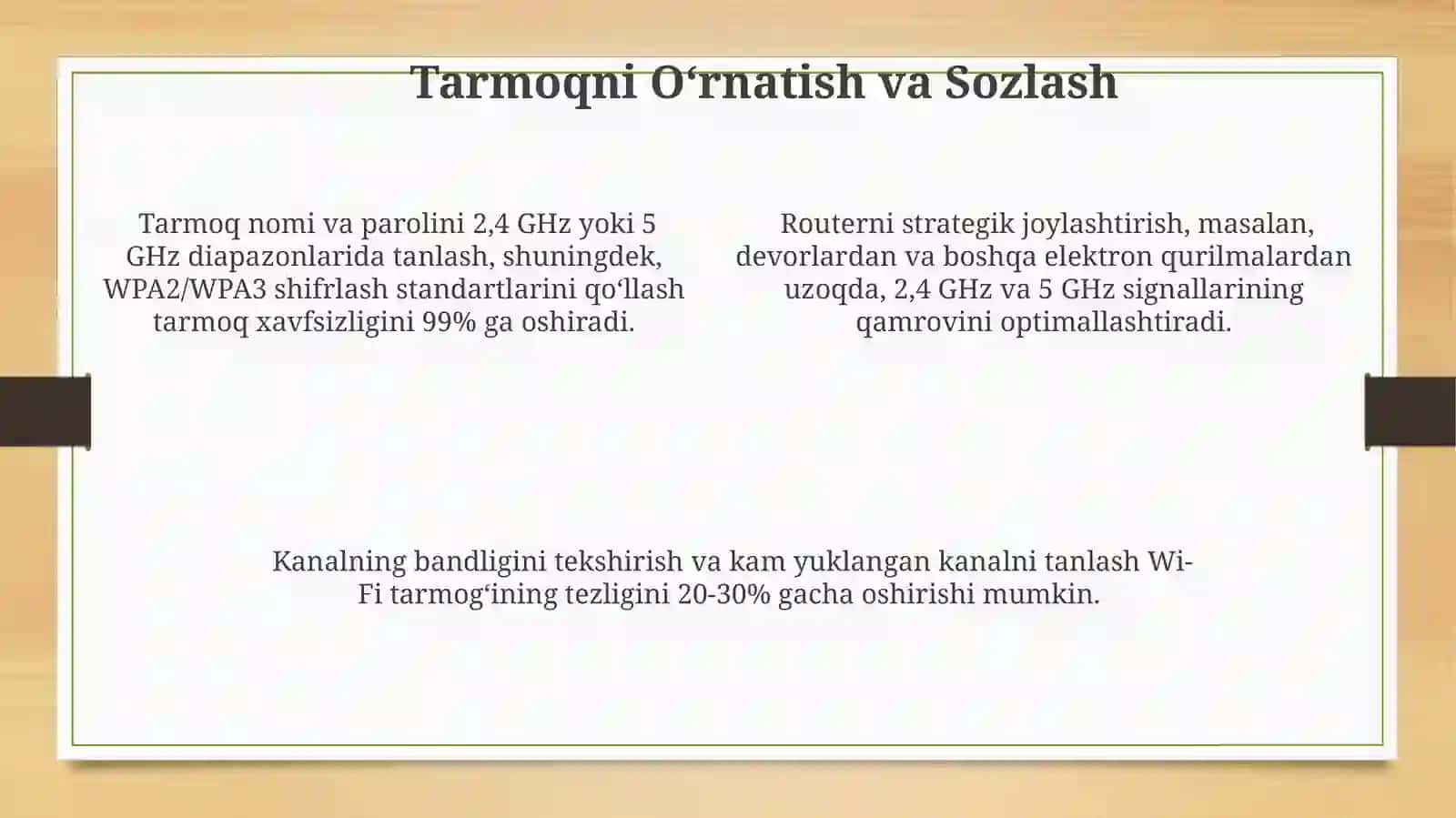 Tarmoqni O‘rnatish va Sozlash

Tarmoq nomi va parolini 2,4 GHz yoki 5 GHz diapazonlarida tanlash, shuningdek, WPA2/WPA3 shifrlash standartlarini qo‘llash tarmoq xavfsizligini 99% ga oshiradi.

Routerni strategik joylashtirish, masalan, devorlardan va boshqa elektron qurilmalardan uzoqda, 2,4 GHz va 5 GHz signallarining qamrovini optimallashtiradi.

Kanalning bandligini tekshirish va kam yuklangan kanalni tanlash Wi-Fi tarmog‘ining tezligini 20-30% gacha oshirishi mumkin.